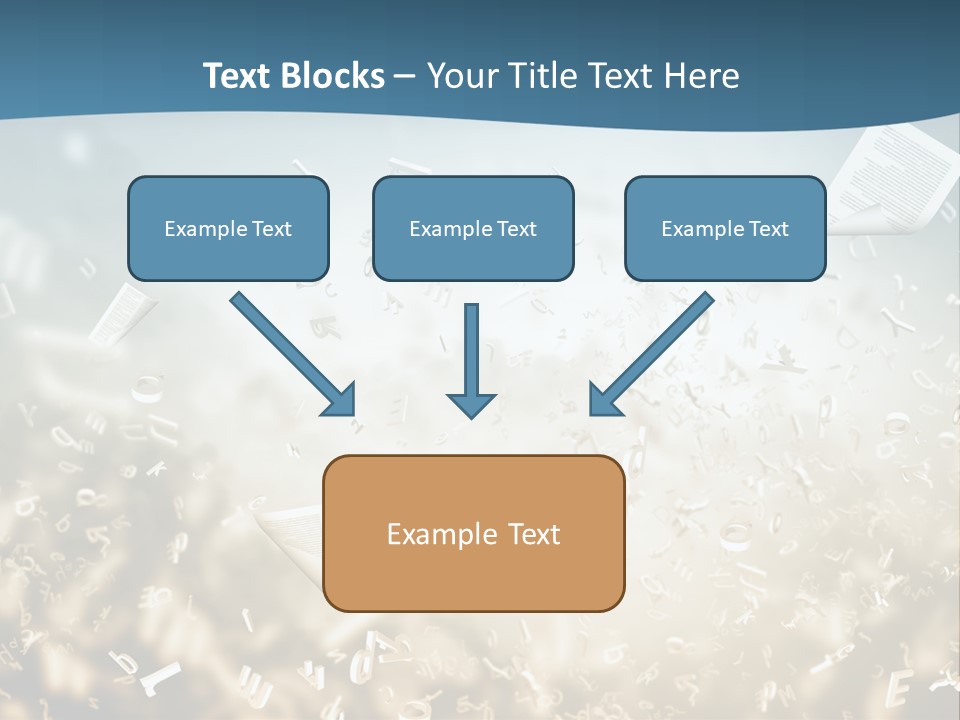 Text Blocks – Your Title Text Here

Example Text

Example Text

Example Text

Example Text